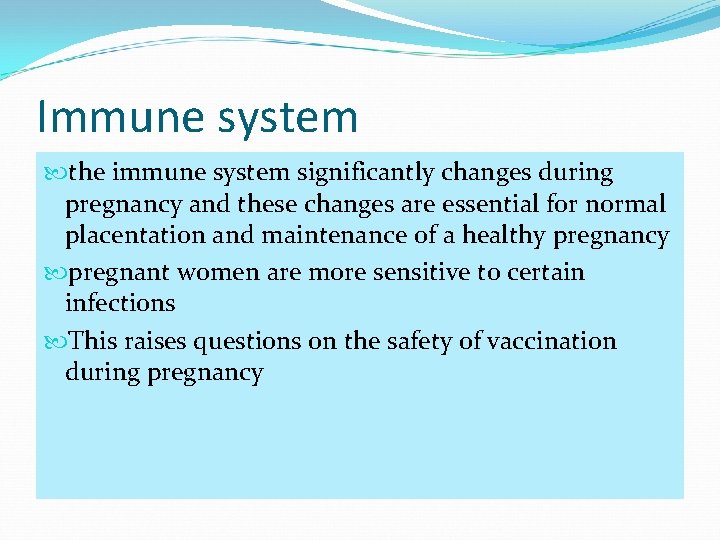 Immune system

the immune system significantly changes during pregnancy and these changes are essential for normal placentation and maintenance of a healthy pregnancy

pregnant women are more sensitive to certain infections

This raises questions on the safety of vaccination during pregnancy